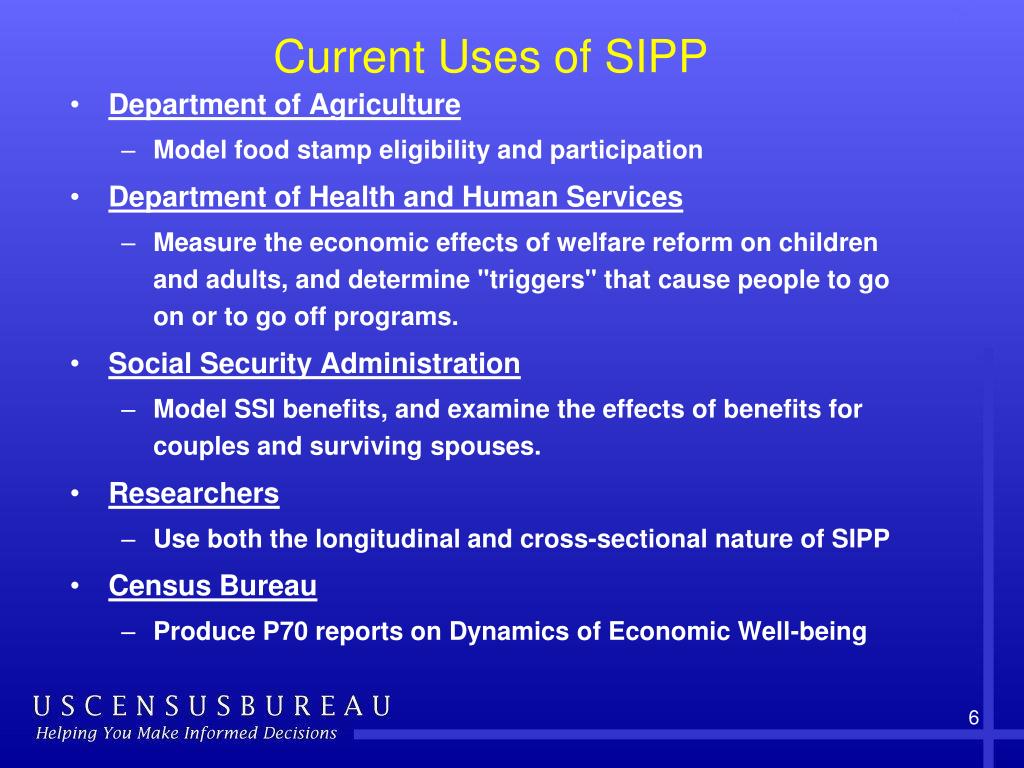 Current Uses of SIPP

• Department of Agriculture
– Model food stamp eligibility and participation

• Department of Health and Human Services
– Measure the economic effects of welfare reform on children and adults, and determine "triggers" that cause people to go on or to go off programs.

• Social Security Administration
– Model SSI benefits, and examine the effects of benefits for couples and surviving spouses.

• Researchers
– Use both the longitudinal and cross-sectional nature of SIPP

• Census Bureau
– Produce P70 reports on Dynamics of Economic Well-being

USCENSUSBUREAU
Helping You Make Informed Decisions

6